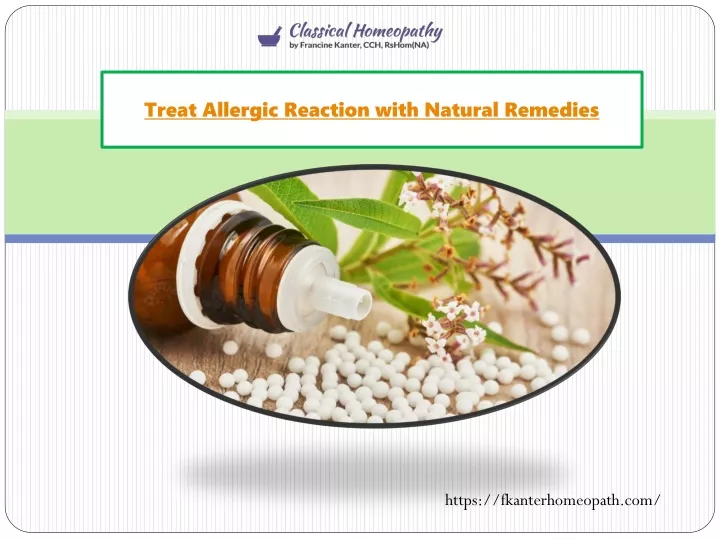 Classical Homeopathy
by Francine Kanter, CCH, RsHom(NA)

Treat Allergic Reaction with Natural Remedies

https://fkanterhomeopath.com/